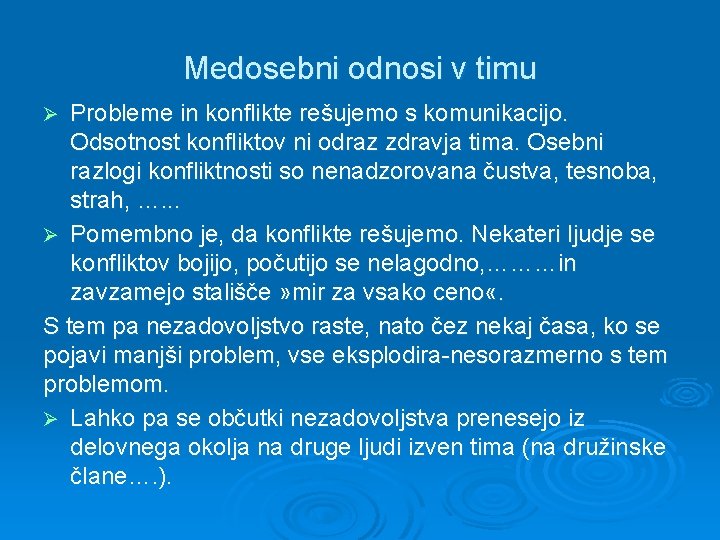 Medosebni odnosi v timu

➢ Probleme in konflikte rešujemo s komunikacijo. Odsotnost konfliktov ni odraz zdravja tima. Osebni razlogi konfliktnosti so nenadzorovana čustva, tesnoba, strah, ……

➢ Pomembno je, da konflikte rešujemo. Nekateri ljudje se konfliktov bojijo, počutijo se nelagodno,………in zavzamejo stališče »mir za vsako ceno«.

S tem pa nezadovoljstvo raste, nato čez nekaj časa, ko se pojavi manjši problem, vse eksplodira-nesorazmerno s tem problemom.

➢ Lahko pa se občutki nezadovoljstva prenesejo iz delovnega okolja na druge ljudi izven tima (na družinske člane….).